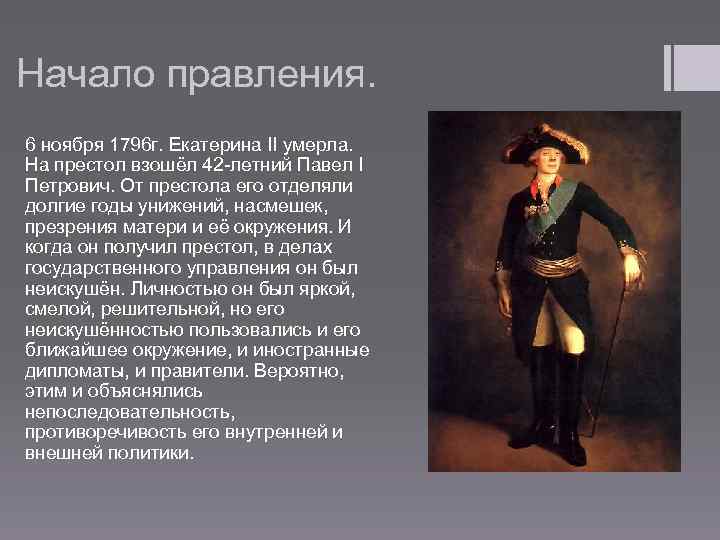 Начало правления.

6 ноября 1796г. Екатерина II умерла. На престол взошёл 42-летний Павел I Петрович. От престола его отделяли долгие годы унижений, насмешек, презрения матери и её окружения. И когда он получил престол, в делах государственного управления он был неискушён. Личностью он был яркой, смелой, решительной, но его неискушённостью пользовались и его ближайшее окружение, и иностранные дипломаты, и правители. Вероятно, этим и объяснялись непоследовательность, противоречивость его внутренней и внешней политики.